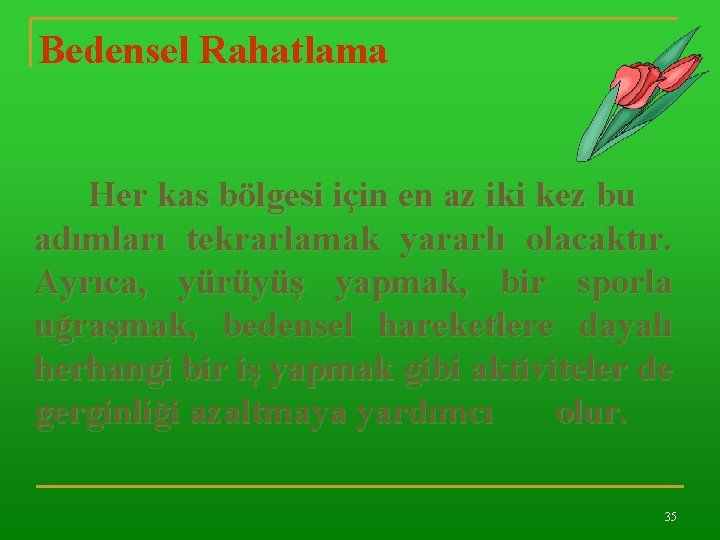 Bedensel Rahatlama

Her kas bölgesi için en az iki kez bu adımları tekrarlamak yararlı olacaktır. Ayrıca, yürüyüş yapmak, bir sporla uğraşmak, bedensel hareketlere dayalı herhangi bir iş yapmak gibi aktiviteler de gerginliği azaltmaya yardımcı olur.

35